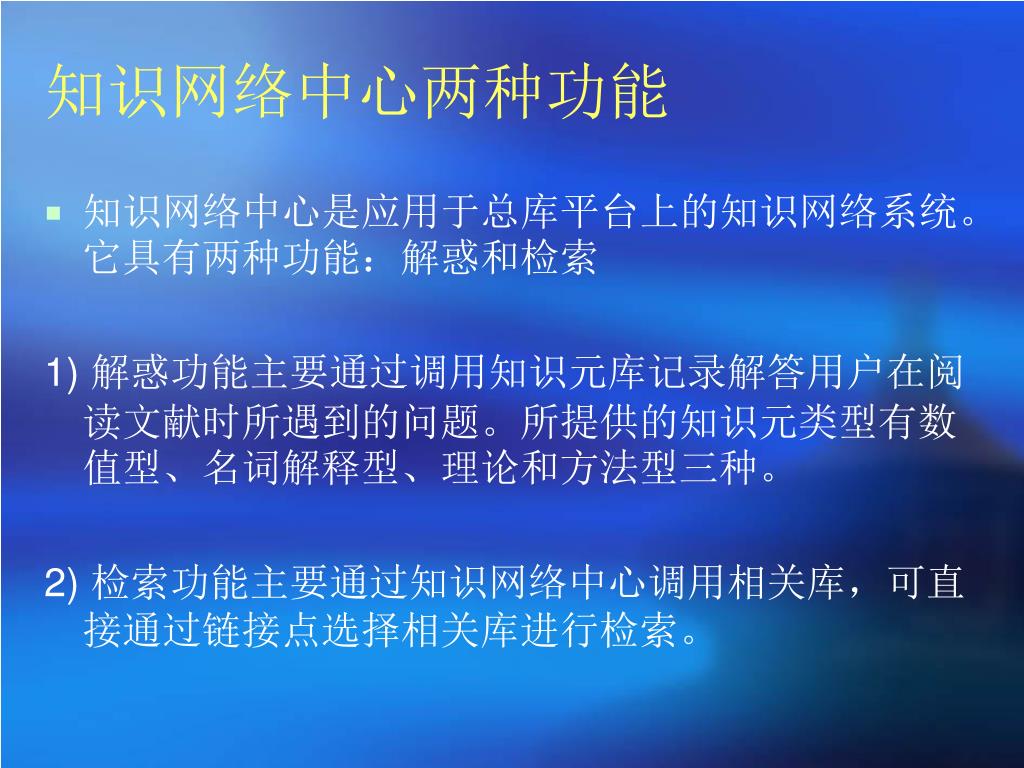 知识网络中心两种功能

知识网络中心是应用于总库平台上的知识网络系统。它具有两种功能：解惑和检索

1) 解惑功能主要通过调用知识元库记录解答用户在阅读文献时所遇到的问题。所提供的知识元类型有数值型、名词解释型、理论和方法型三种。

2) 检索功能主要通过知识网络中心调用相关库，可直接通过链接点选择相关库进行检索。